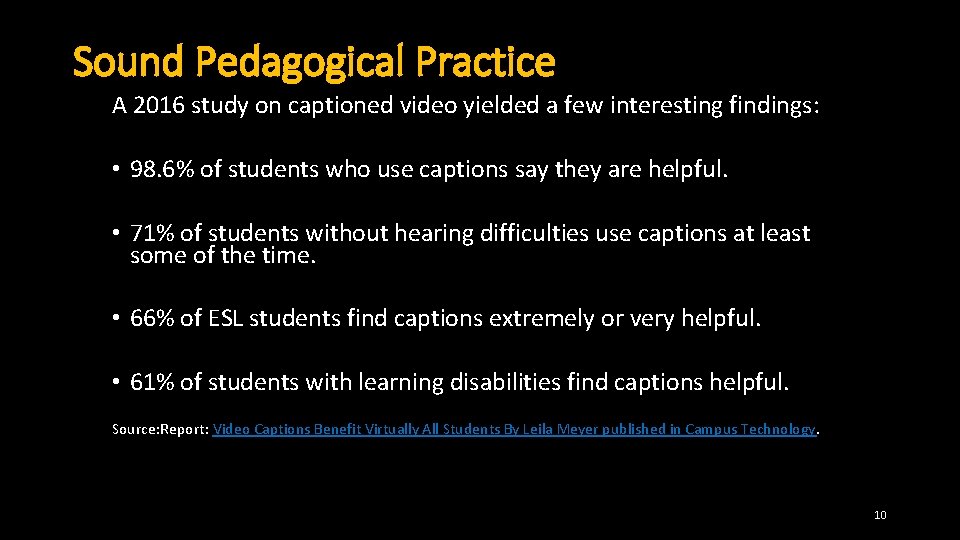 Sound Pedagogical Practice

A 2016 study on captioned video yielded a few interesting findings:

• 98.6% of students who use captions say they are helpful.

• 71% of students without hearing difficulties use captions at least some of the time.

• 66% of ESL students find captions extremely or very helpful.

• 61% of students with learning disabilities find captions helpful.

Source:Report: Video Captions Benefit Virtually All Students By Leila Meyer published in Campus Technology.

10